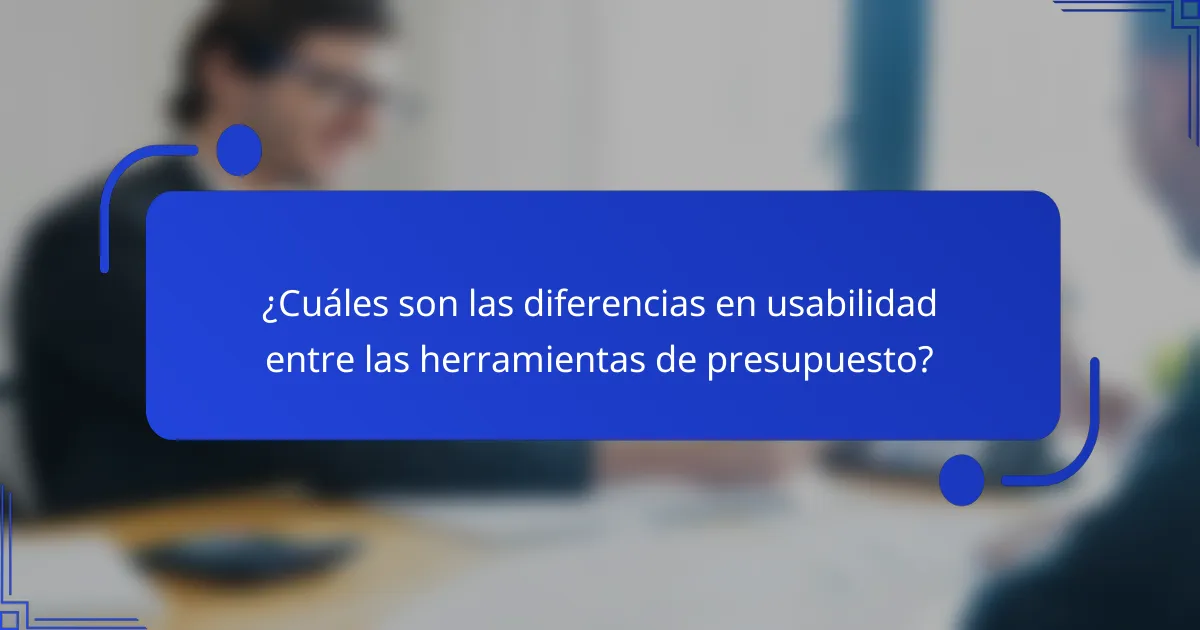 ¿Cuáles son las diferencias en usabilidad entre las herramientas de presupuesto?